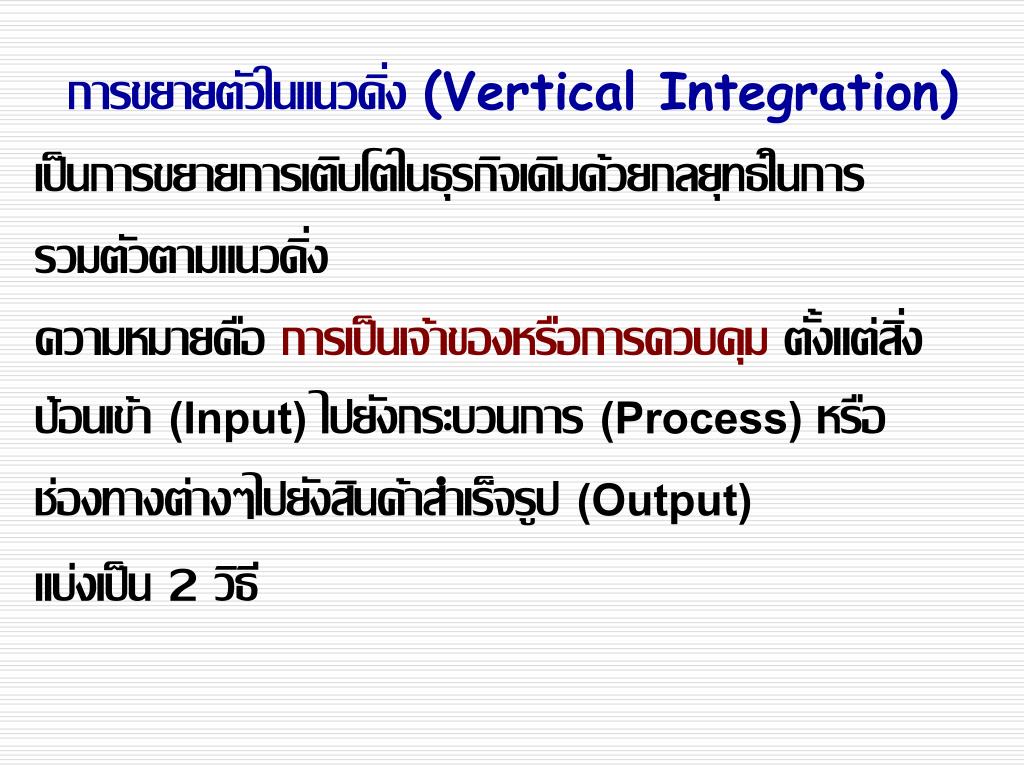 การขยายตัวในแนวดิ่ง (Vertical Integration)

เป็นการขยายการเติบโตในธุรกิจเดิมด้วยกลยุทธ์ในการรวมตัวตามแนวดิ่ง

ความหมายคือ การเป็นเจ้าของหรือการควบคุม ตั้งแต่สิ่งป้อนเข้า (Input) ไปยังกระบวนการ (Process) หรือช่องทางต่างๆไปยังสินค้าสำเร็จรูป (Output)

แบ่งเป็น 2 วิธี